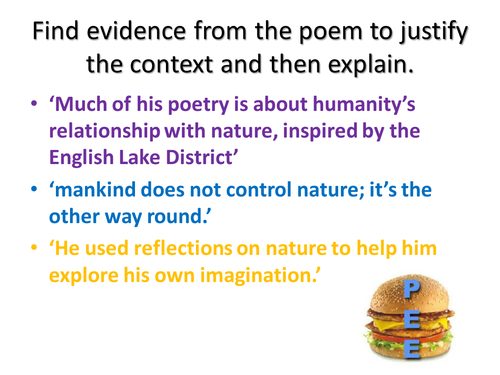 Find evidence from the poem to justify the context and then explain.

• ‘Much of his poetry is about humanity’s relationship with nature, inspired by the English Lake District’

• ‘mankind does not control nature; it’s the other way round.’

• ‘He used reflections on nature to help him explore his own imagination.’

P
E
E